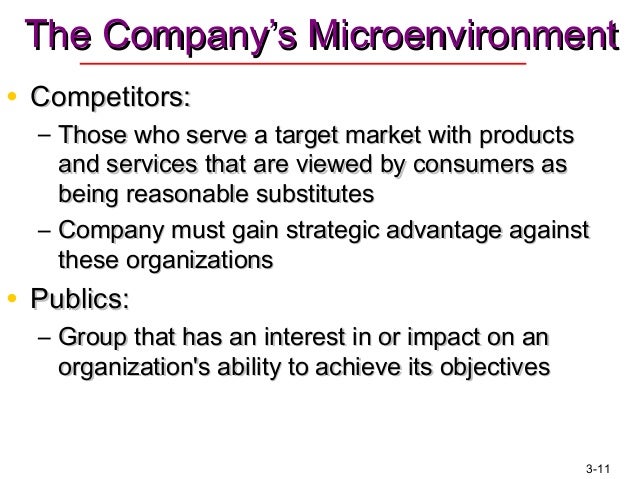 The Company's Microenvironment

• Competitors:
 – Those who serve a target market with products and services that are viewed by consumers as being reasonable substitutes
 – Company must gain strategic advantage against these organizations
• Publics:
 – Group that has an interest in or impact on an organization's ability to achieve its objectives

3-11